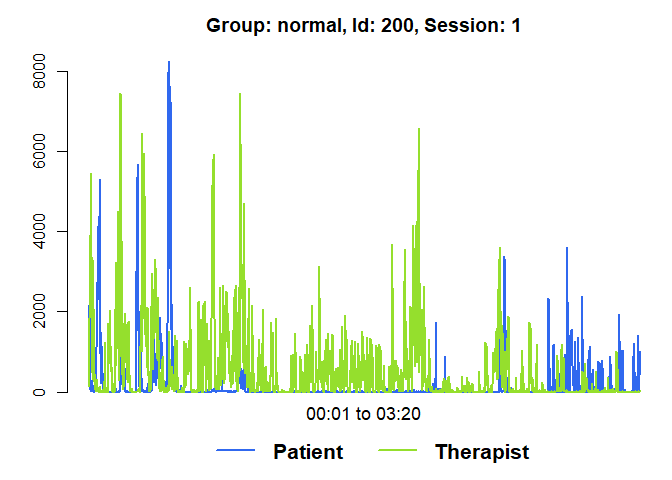 Group: normal, Id: 200, Session: 1

8000
6000
4000
2000
0

00:01 to 03:20

Patient
Therapist